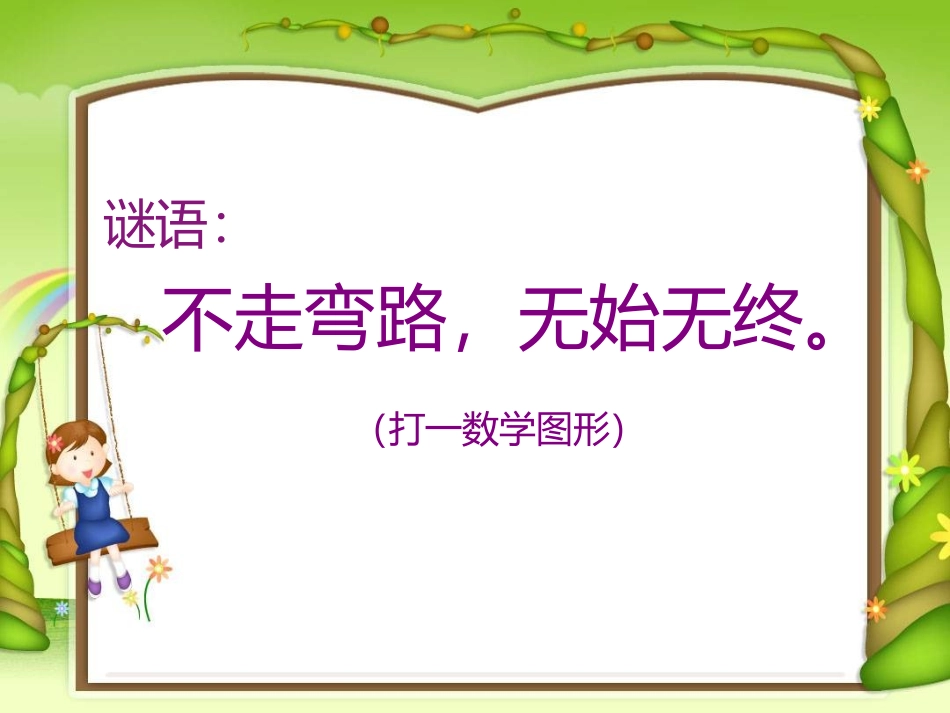 谜语：

不走弯路，无始无终。

（打一数学图形）